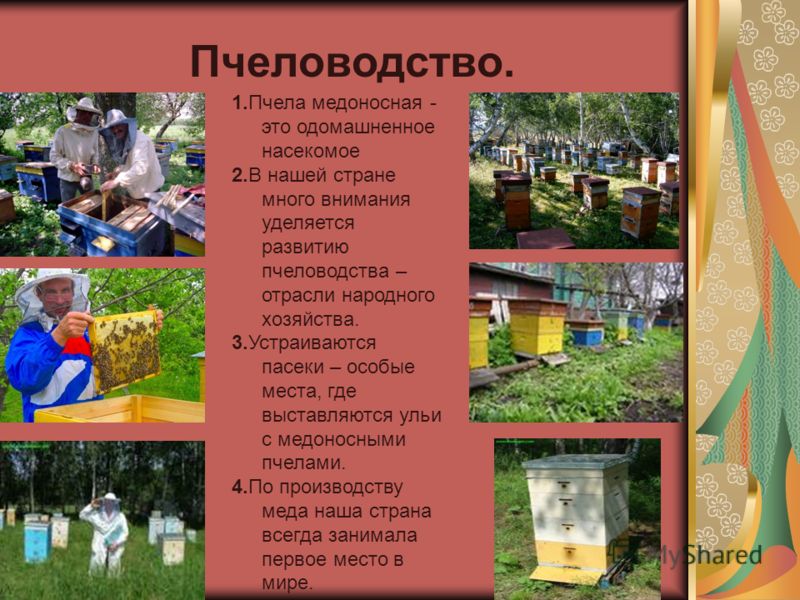 Пчеловодство.

1.Пчела медоносная - это одомашненное насекомое

2.В нашей стране много внимания уделяется развитию пчеловодства – отрасли народного хозяйства.

3.Устраиваются пасеки – особые места, где выставляются ульи с медоносными пчелами.

4.По производству меда наша страна всегда занимала первое место в мире.

MyShared